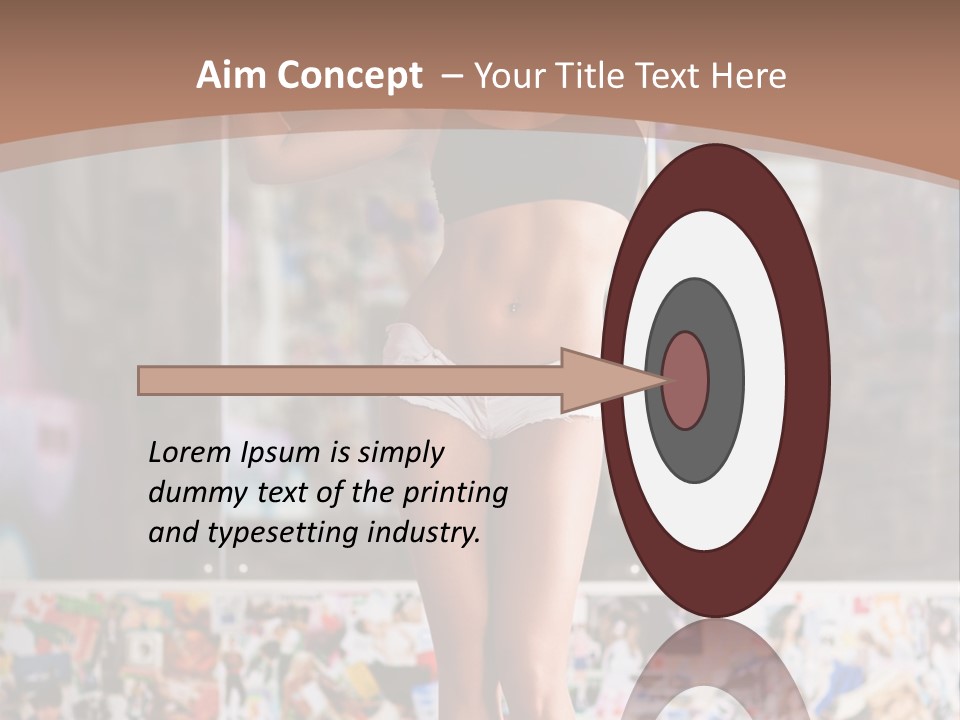 Aim Concept – Your Title Text Here

Lorem Ipsum is simply dummy text of the printing and typesetting industry.